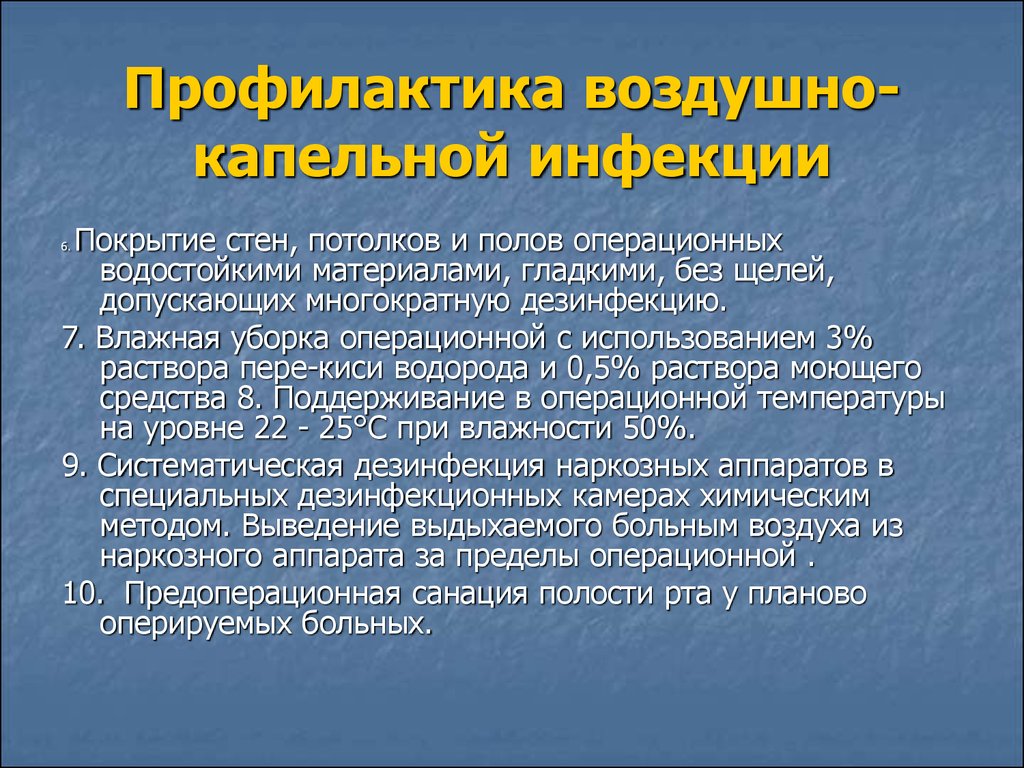 Профилактика воздушно-капельной инфекции

6. Покрытие стен, потолков и полов операционных водостойкими материалами, гладкими, без щелей, допускающих многократную дезинфекцию.

7. Влажная уборка операционной с использованием 3% раствора пере-киси водорода и 0,5% раствора моющего средства 8. Поддерживание в операционной температуры на уровне 22 - 25°С при влажности 50%.

9. Систематическая дезинфекция наркозных аппаратов в специальных дезинфекционных камерах химическим методом. Выведение выдыхаемого больным воздуха из наркозного аппарата за пределы операционной .

10. Предоперационная санация полости рта у планово оперируемых больных.